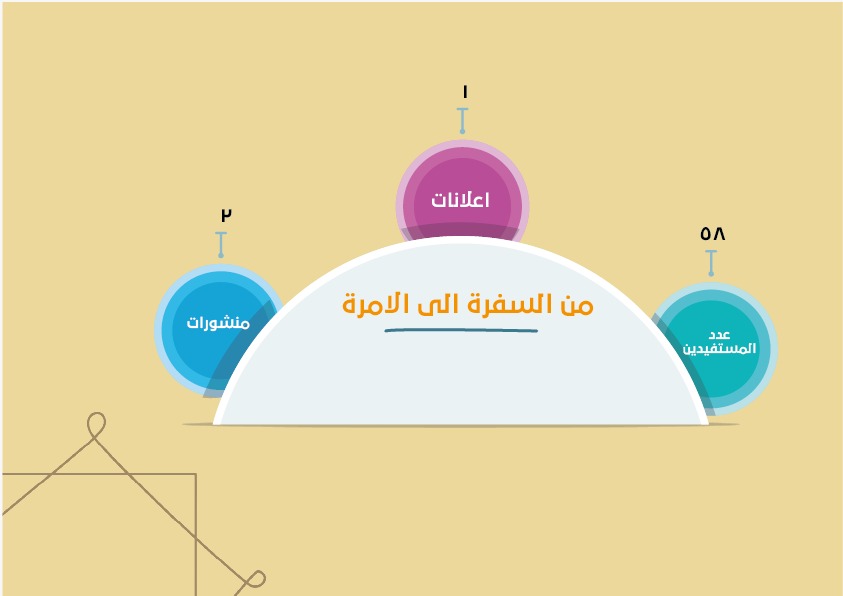 ١
اعلانات

٢
منشورات

٥٨
عدد المستفيدين

من السفرة الى الامرة